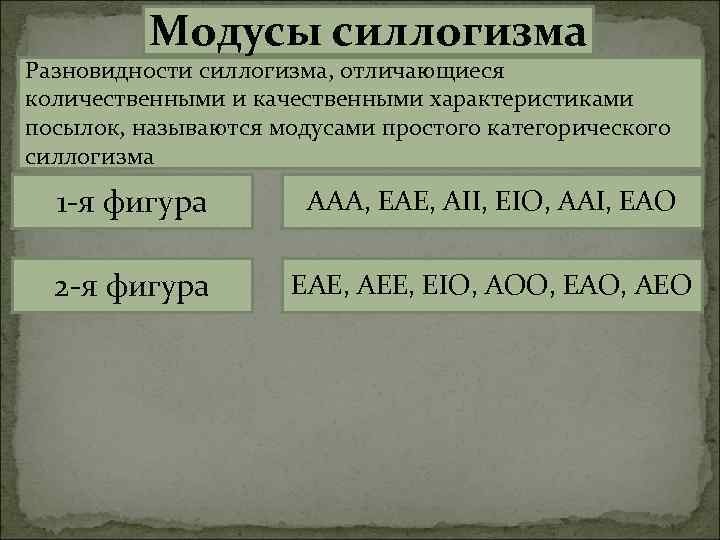 Модусы силлогизма

Разновидности силлогизма, отличающиеся количественными и качественными характеристиками посылок, называются модусами простого категорического силлогизма

1-я фигура

AAA, EAE, AII, EIO, AAI, EAO

2-я фигура

EAE, AEE, EIO, AOO, EAO, AEO